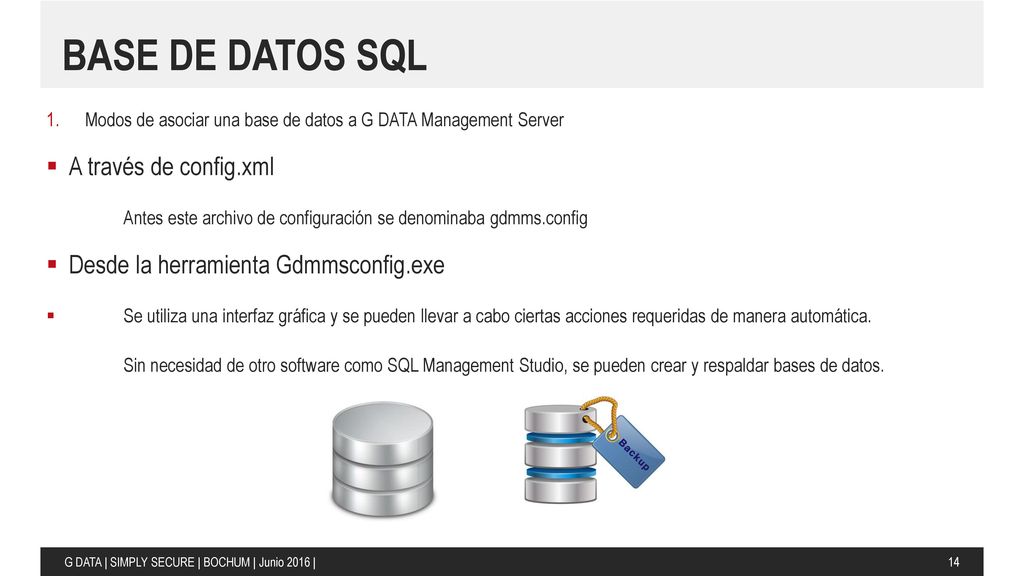 BASE DE DATOS SQL

1. Modos de asociar una base de datos a G DATA Management Server

▪ A través de config.xml

Antes este archivo de configuración se denominaba gdmms.config

▪ Desde la herramienta Gdmmsconfig.exe

▪ Se utiliza una interfaz gráfica y se pueden llevar a cabo ciertas acciones requeridas de manera automática.

Sin necesidad de otro software como SQL Management Studio, se pueden crear y respaldar bases de datos.

Backup

G DATA | SIMPLY SECURE | BOCHUM | Junio 2016 |

14